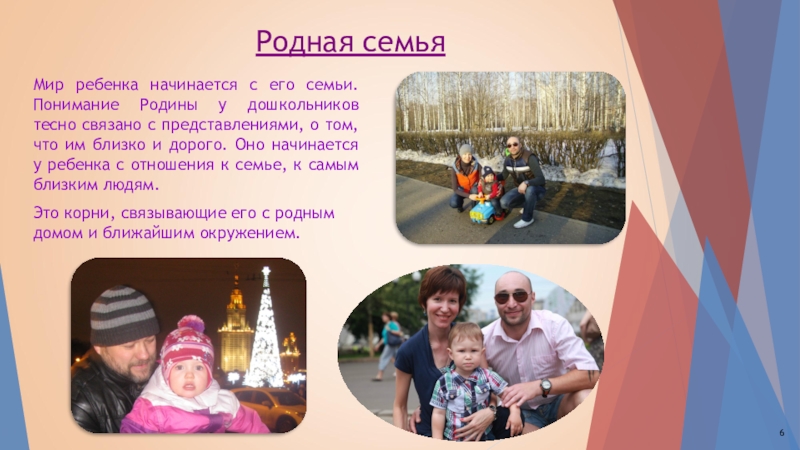 Родная семья

Мир ребенка начинается с его семьи. Понимание Родины у дошкольников тесно связано с представлениями, о том, что им близко и дорого. Оно начинается у ребенка с отношения к семье, к самым близким людям.

Это корни, связывающие его с родным домом и ближайшим окружением.

6